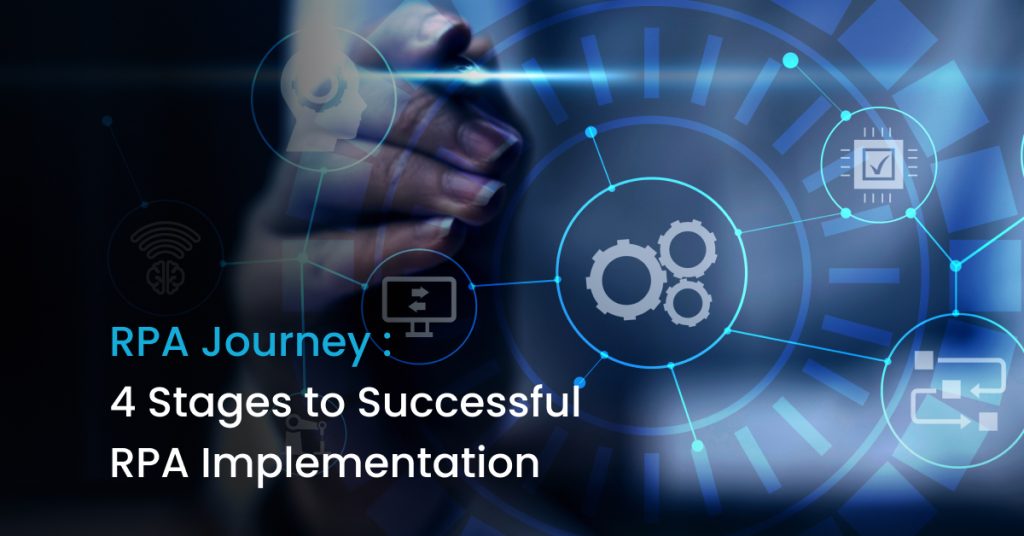 RPA Journey :
4 Stages to Successful RPA Implementation